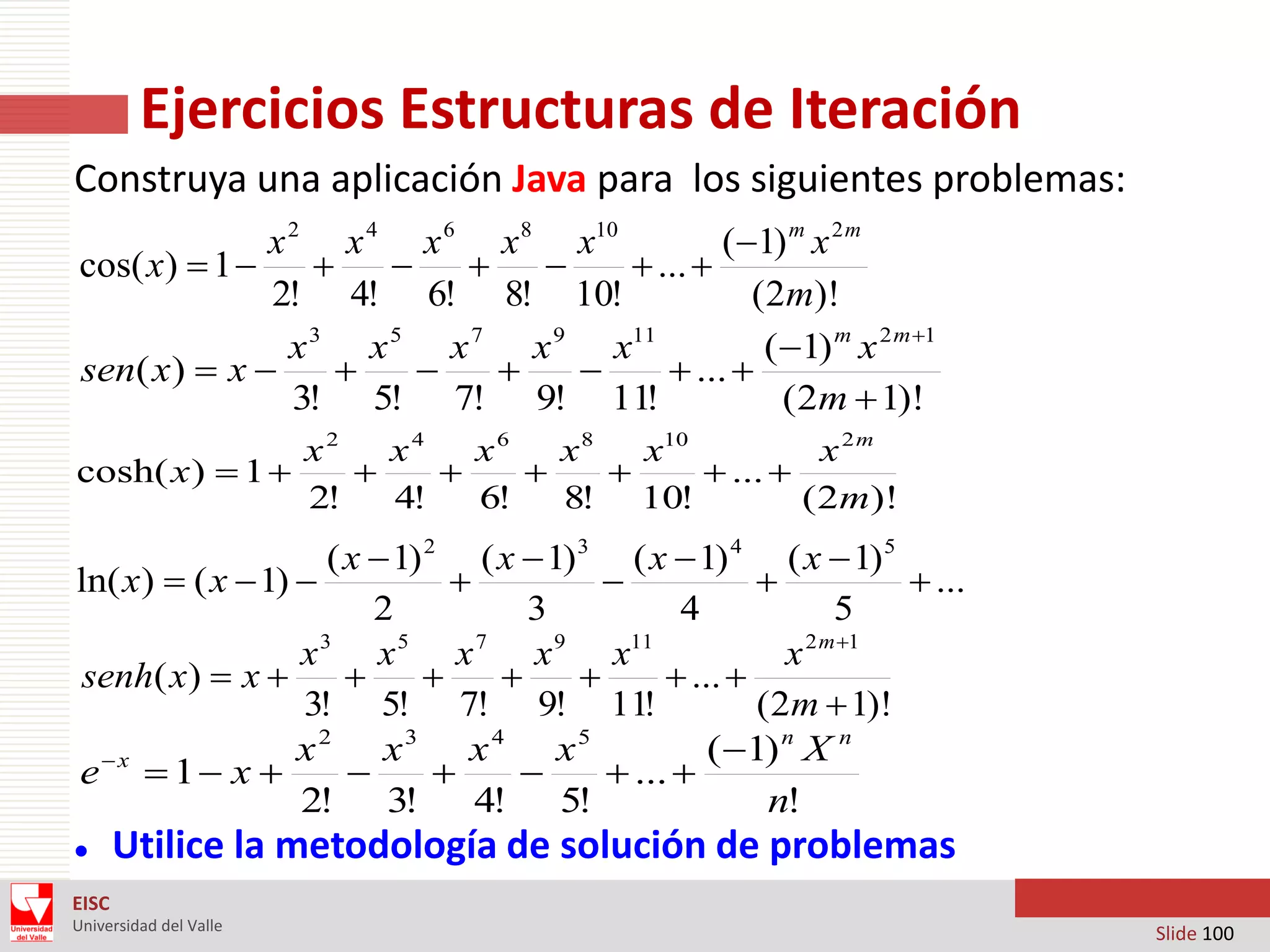 Ejercicios Estructuras de Iteración

Construya una aplicación Java para los siguientes problemas:

$\cos(x) = 1 - \frac{x^2}{2!} + \frac{x^4}{4!} - \frac{x^6}{6!} + \frac{x^8}{8!} - \frac{x^{10}}{10!} + \ldots + \frac{(-1)^m x^{2m}}{(2m)!}$

$sen(x) = x - \frac{x^3}{3!} + \frac{x^5}{5!} - \frac{x^7}{7!} + \frac{x^9}{9!} - \frac{x^{11}}{11!} + \ldots + \frac{(-1)^m x^{2m+1}}{(2m+1)!}$

$\cosh(x) = 1 + \frac{x^2}{2!} + \frac{x^4}{4!} + \frac{x^6}{6!} + \frac{x^8}{8!} + \frac{x^{10}}{10!} + \ldots + \frac{x^{2m}}{(2m)!}$

$\ln(x) = (x-1) - \frac{(x-1)^2}{2} + \frac{(x-1)^3}{3} - \frac{(x-1)^4}{4} + \frac{(x-1)^5}{5} + \ldots$

$senh(x) = x + \frac{x^3}{3!} + \frac{x^5}{5!} + \frac{x^7}{7!} + \frac{x^9}{9!} + \frac{x^{11}}{11!} + \ldots + \frac{x^{2m+1}}{(2m+1)!}$

$e^{-x} = 1 - x + \frac{x^2}{2!} - \frac{x^3}{3!} + \frac{x^4}{4!} - \frac{x^5}{5!} + \ldots + \frac{(-1)^n X^n}{n!}$

• Utilice la metodología de solución de problemas

Universidad del Valle
EISC
Universidad del Valle
Slide 100